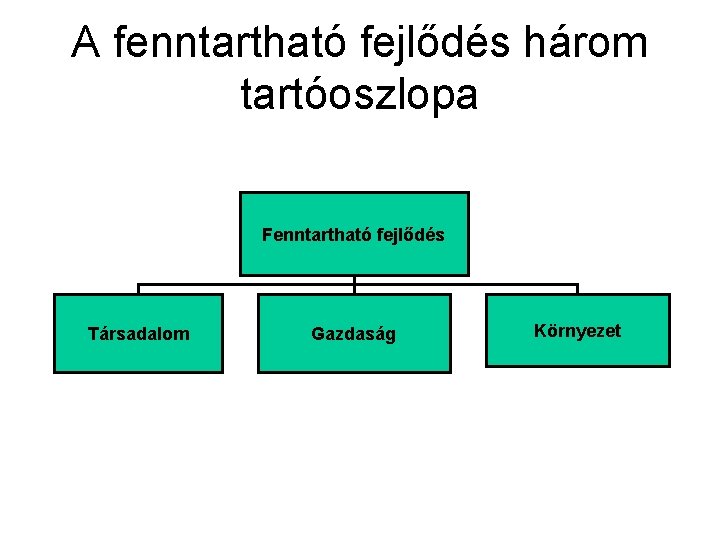 A fenntartható fejlődés három tartóoszlopa

Fenntartható fejlődés

Társadalom

Gazdaság

Környezet